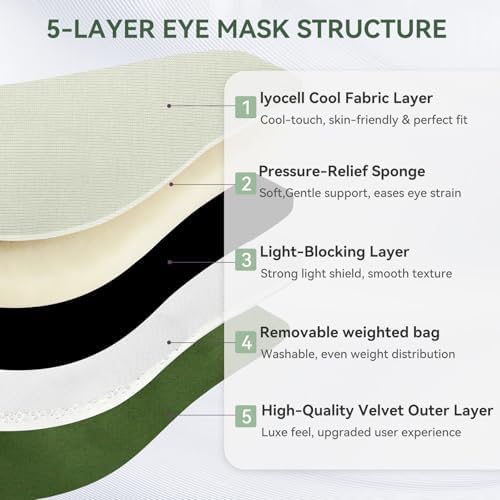 5-LAYER EYE MASK STRUCTURE

1 lyocell Cool Fabric Layer
Cool-touch, skin-friendly & perfect fit

2 Pressure-Relief Sponge
Soft,Gentle support, eases eye strain

3 Light-Blocking Layer
Strong light shield, smooth texture

4 Removable weighted bag
Washable, even weight distribution

5 High-Quality Velvet Outer Layer
Luxe feel, upgraded user experience